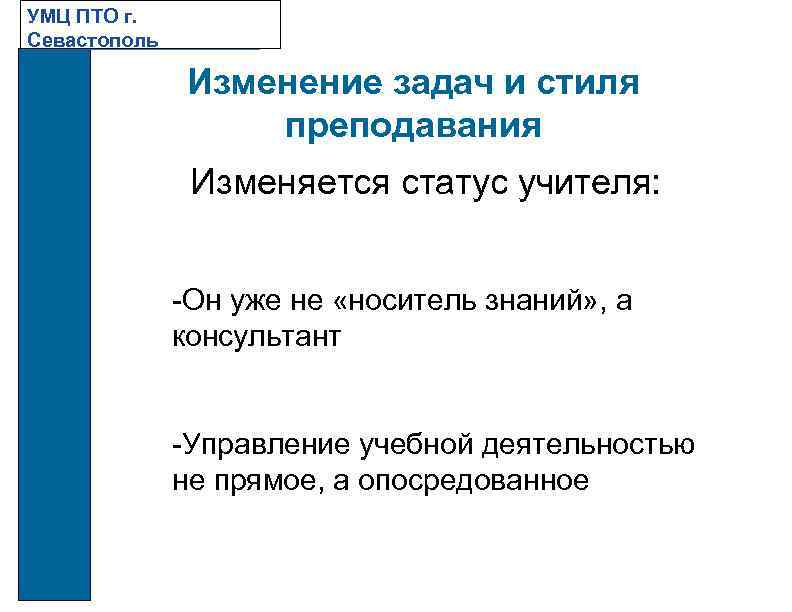 УМЦ ПТО г. Севастополь

Изменение задач и стиля преподавания

Изменяется статус учителя:

-Он уже не «носитель знаний», а консультант

-Управление учебной деятельностью не прямое, а опосредованное